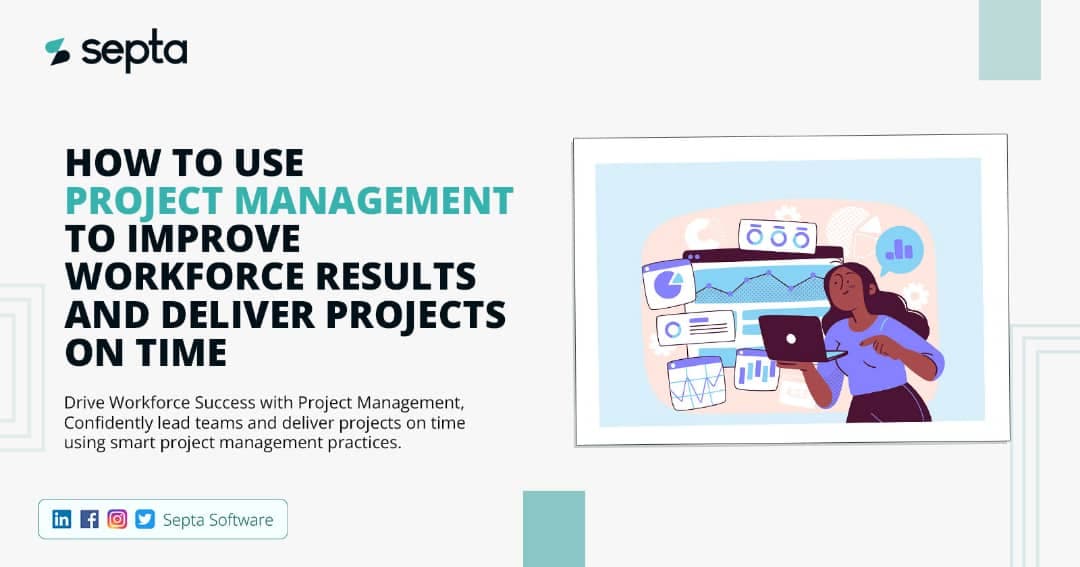 septa

HOW TO USE PROJECT MANAGEMENT TO IMPROVE WORKFORCE RESULTS AND DELIVER PROJECTS ON TIME

Drive Workforce Success with Project Management, Confidently lead teams and deliver projects on time using smart project management practices.

Septa Software